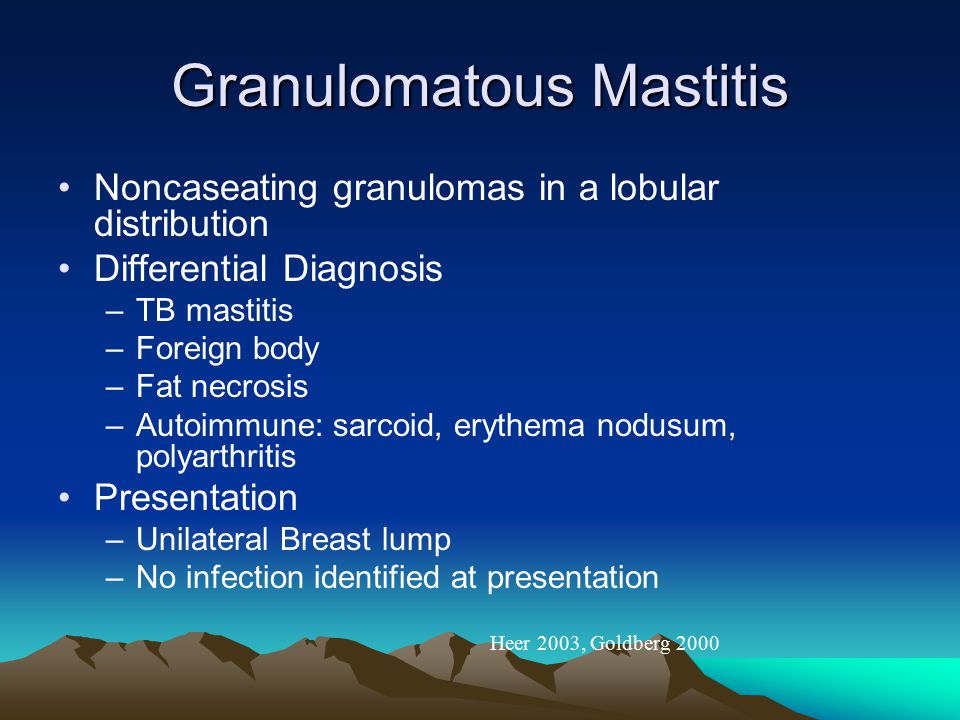 Granulomatous Mastitis

• Noncaseating granulomas in a lobular distribution
• Differential Diagnosis
– TB mastitis
– Foreign body
– Fat necrosis
– Autoimmune: sarcoid, erythema nodusum, polyarthritis
• Presentation
– Unilateral Breast lump
– No infection identified at presentation

Heer 2003, Goldberg 2000